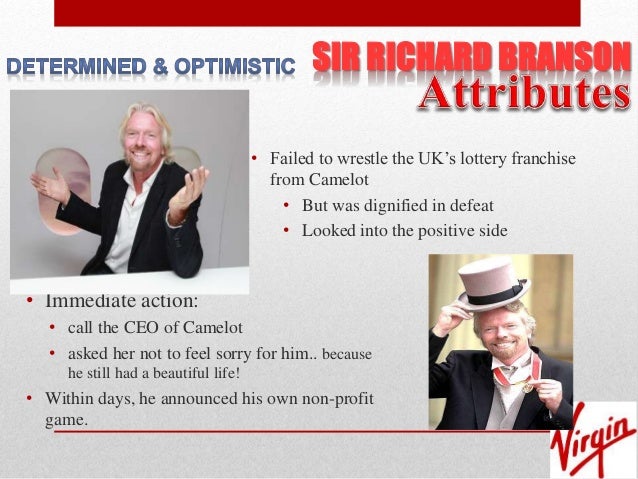 DETERMINED & OPTIMISTIC

SIR RICHARD BRANSON
Attributes

• Failed to wrestle the UK's lottery franchise from Camelot
  • But was dignified in defeat
  • Looked into the positive side

• Immediate action:
  • call the CEO of Camelot
  • asked her not to feel sorry for him.. because he still had a beautiful life!
• Within days, he announced his own non-profit game.

Virgin